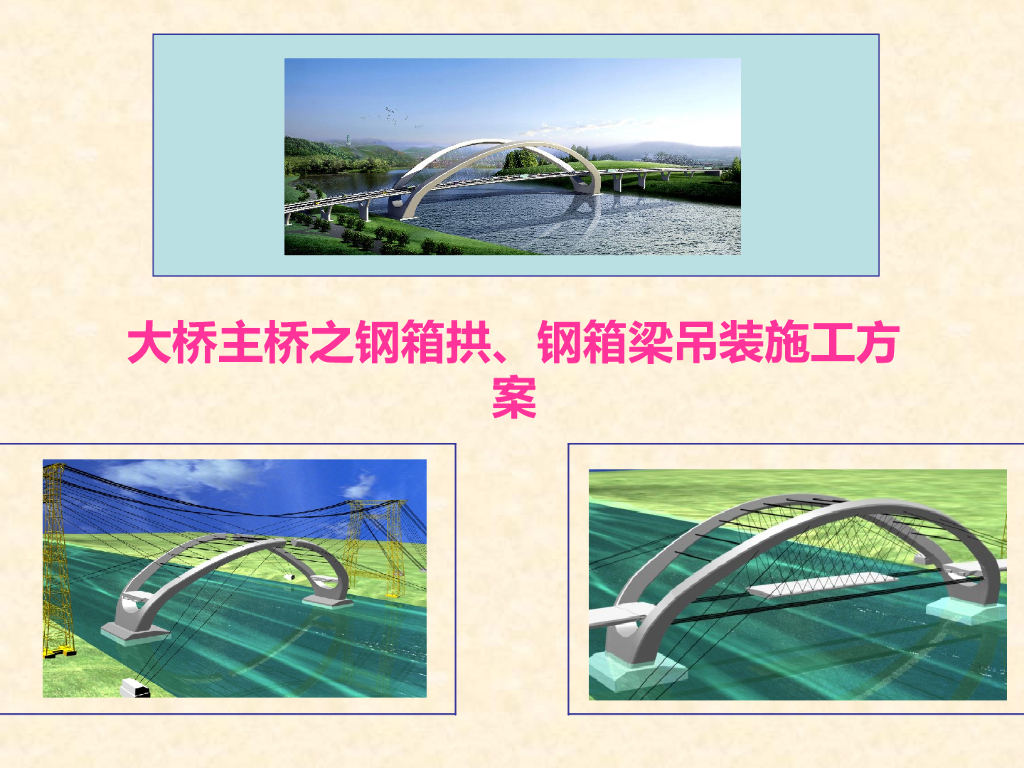 大桥主桥之钢箱拱、钢箱梁吊装施工方案